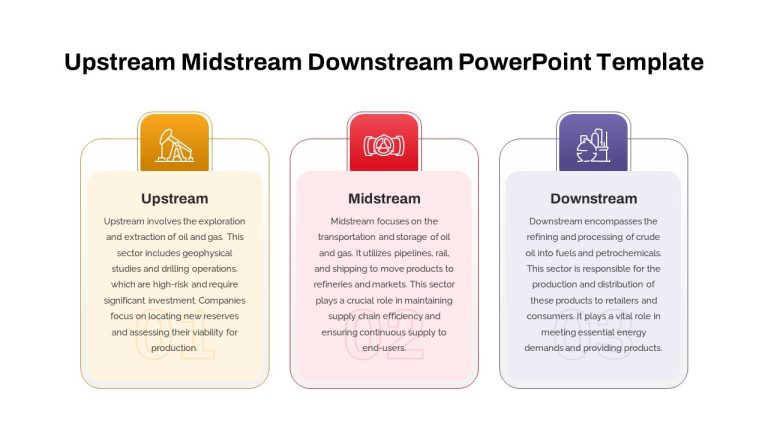 Upstream Midstream Downstream PowerPoint Template

Upstream

Upstream involves the exploration and extraction of oil and gas. This sector includes geophysical studies and drilling operations, which are high-risk and require significant investment. Companies focus on locating new reserves and assessing their viability for production.

01

Midstream

Midstream focuses on the transportation and storage of oil and gas. It utilizes pipelines, rail, and shipping to move products to refineries and markets. This sector plays a crucial role in maintaining supply chain efficiency and ensuring continuous supply to end-users.

02

Downstream

Downstream encompasses the refining and processing of crude oil into fuels and petrochemicals. This sector is responsible for the production and distribution of these products to retailers and consumers. It plays a vital role in meeting essential energy demands and providing products.

03